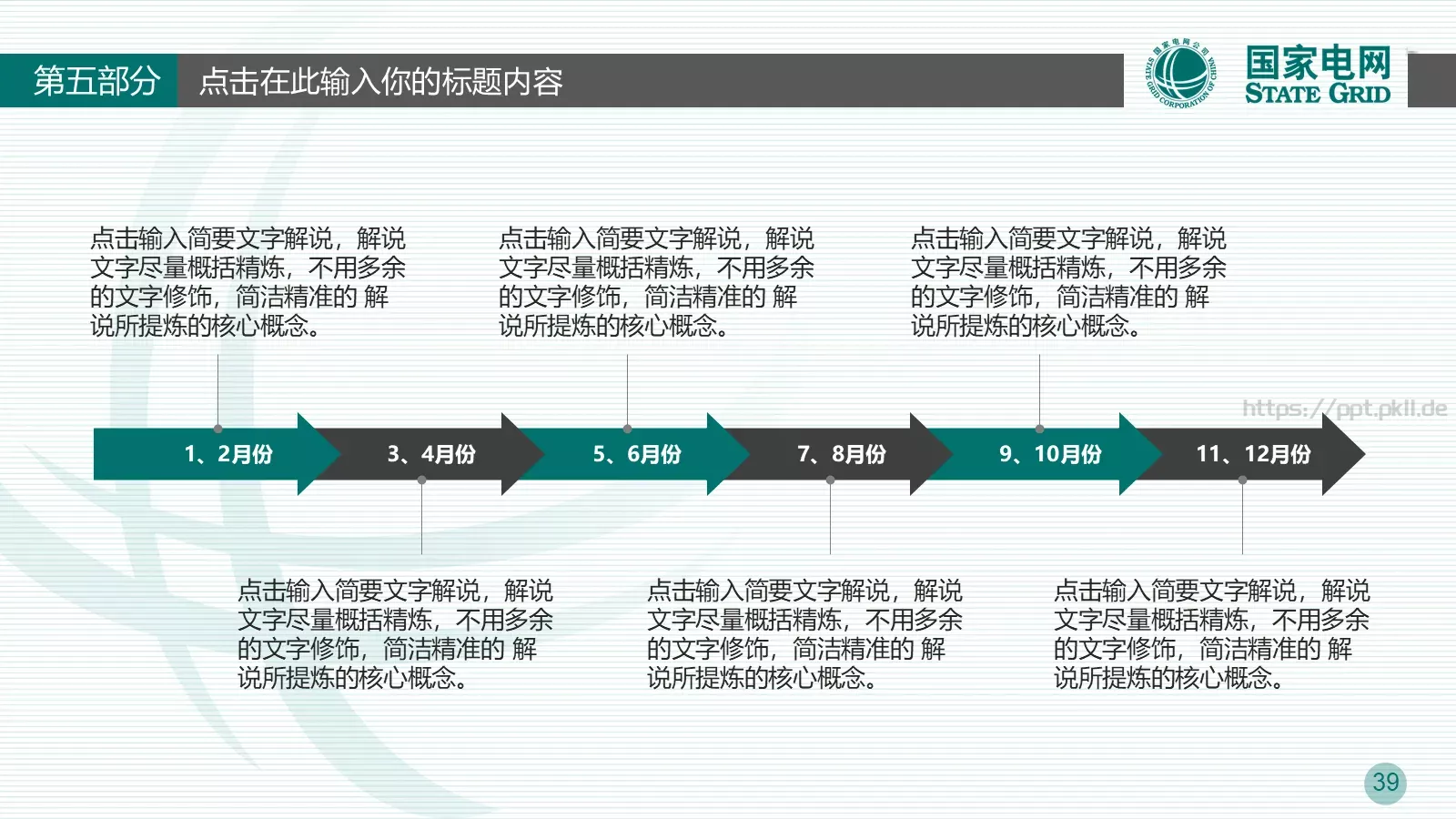 第五部分 点击在此输入你的标题内容

国家电网公司 STATE GRID CORPORATION OF CHINA

国家电网
STATE GRID

点击输入简要文字解说，解说文字尽量概括精炼，不用多余的文字修饰，简洁精准的 解说所提炼的核心概念。

点击输入简要文字解说，解说文字尽量概括精炼，不用多余的文字修饰，简洁精准的 解说所提炼的核心概念。

点击输入简要文字解说，解说文字尽量概括精炼，不用多余的文字修饰，简洁精准的 解说所提炼的核心概念。

https://ppt.pkll.de

1、2月份

3、4月份

5、6月份

7、8月份

9、10月份

11、12月份

点击输入简要文字解说，解说文字尽量概括精炼，不用多余的文字修饰，简洁精准的 解说所提炼的核心概念。

点击输入简要文字解说，解说文字尽量概括精炼，不用多余的文字修饰，简洁精准的 解说所提炼的核心概念。

点击输入简要文字解说，解说文字尽量概括精炼，不用多余的文字修饰，简洁精准的 解说所提炼的核心概念。

39